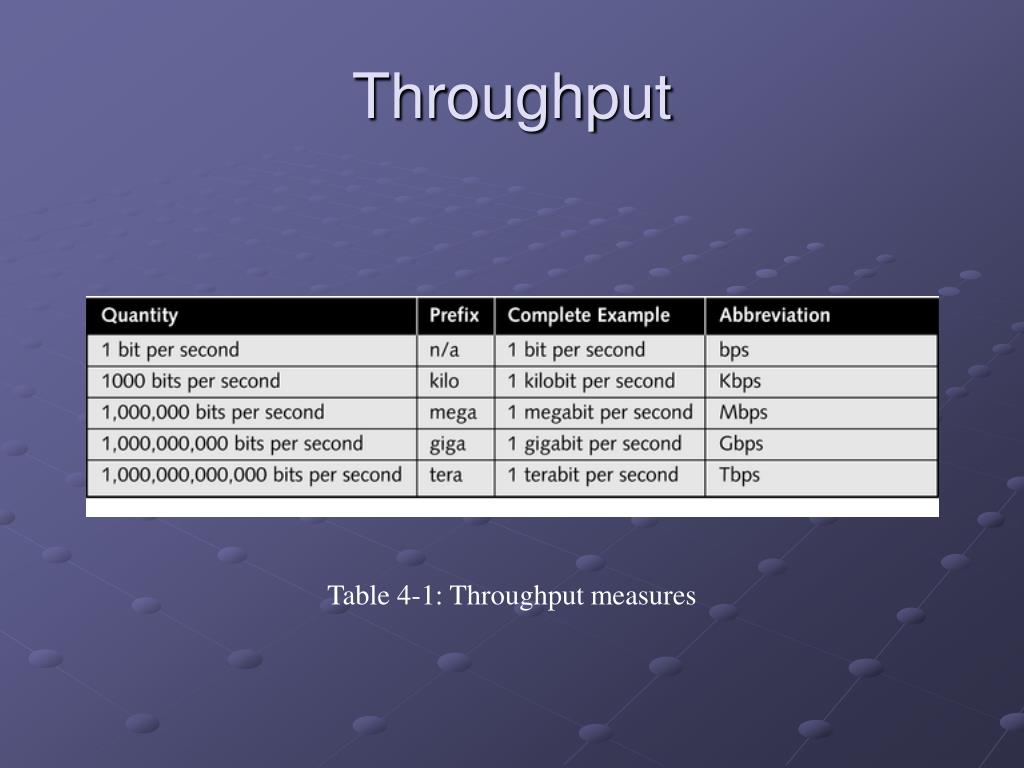 Throughput

| Quantity | Prefix | Complete Example | Abbreviation |
|---|---|---|---|
| 1 bit per second | n/a | 1 bit per second | bps |
| 1000 bits per second | kilo | 1 kilobit per second | Kbps |
| 1,000,000 bits per second | mega | 1 megabit per second | Mbps |
| 1,000,000,000 bits per second | giga | 1 gigabit per second | Gbps |
| 1,000,000,000,000 bits per second | tera | 1 terabit per second | Tbps |

Table 4-1: Throughput measures